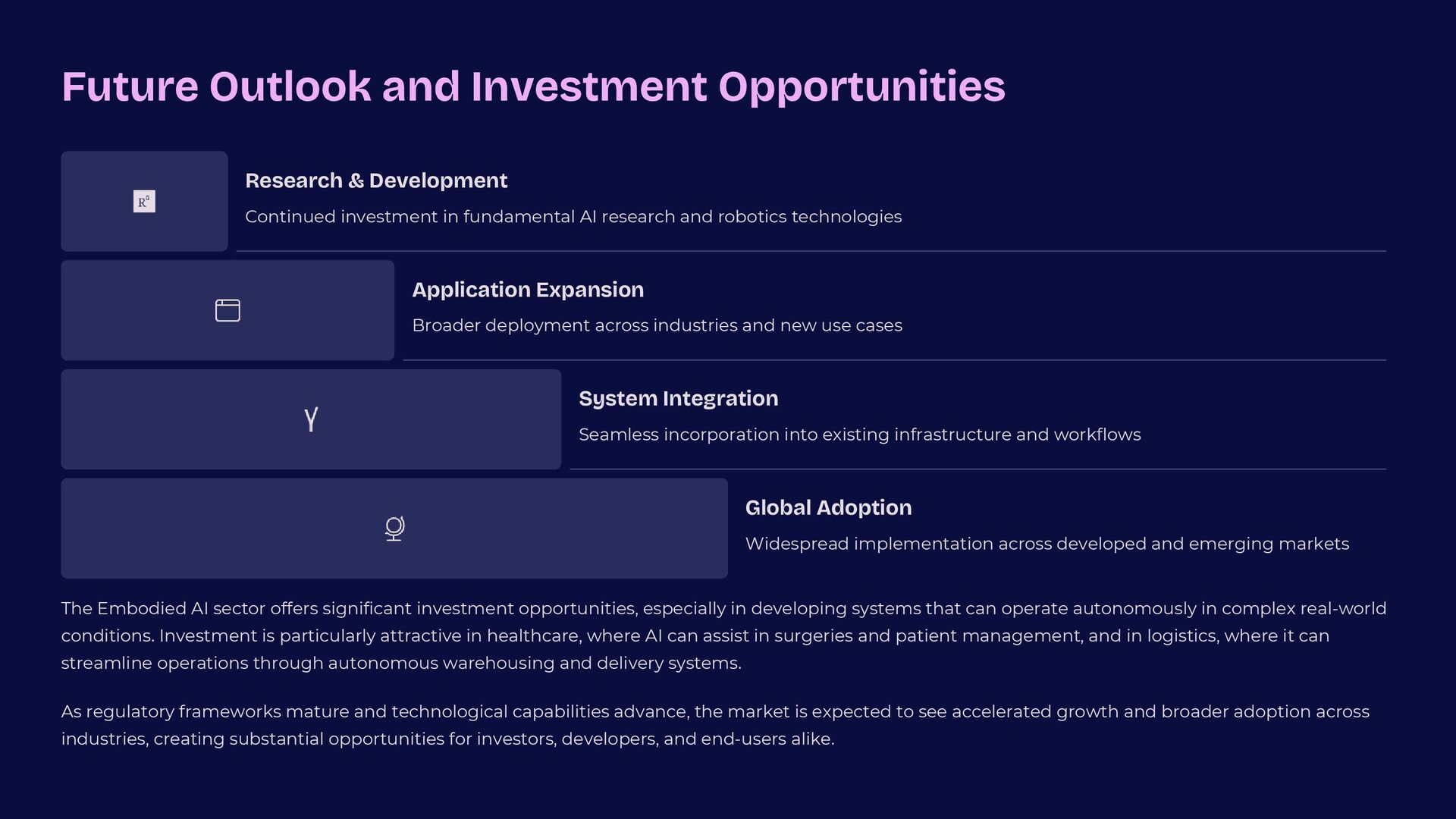 Future Outlook and Investment Opportunities

Research & Development

Continued investment in fundamental AI research and robotics technologies

Application Expansion

Broader deployment across industries and new use cases

System Integration

Seamless incorporation into existing infrastructure and workflows

Global Adoption

Widespread implementation across developed and emerging markets

The Embodied AI sector offers significant investment opportunities, especially in developing systems that can operate autonomously in complex real-world conditions. Investment is particularly attractive in healthcare, where AI can assist in surgeries and patient management, and in logistics, where it can streamline operations through autonomous warehousing and delivery systems.

As regulatory frameworks mature and technological capabilities advance, the market is expected to see accelerated growth and broader adoption across industries, creating substantial opportunities for investors, developers, and end-users alike.